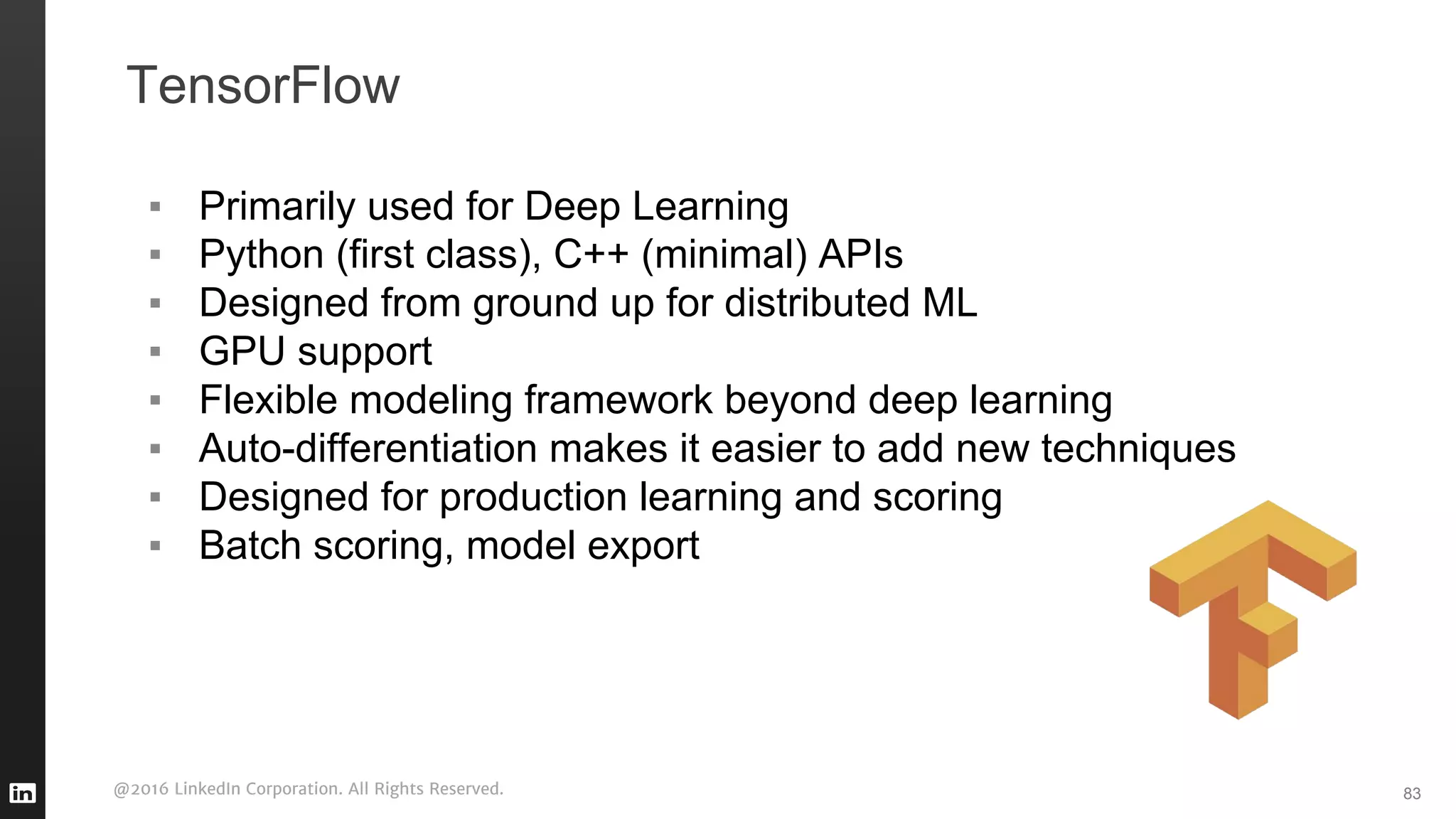 TensorFlow

▪ Primarily used for Deep Learning
▪ Python (first class), C++ (minimal) APIs
▪ Designed from ground up for distributed ML
▪ GPU support
▪ Flexible modeling framework beyond deep learning
▪ Auto-differentiation makes it easier to add new techniques
▪ Designed for production learning and scoring
▪ Batch scoring, model export

in

@2016 LinkedIn Corporation. All Rights Reserved.

83